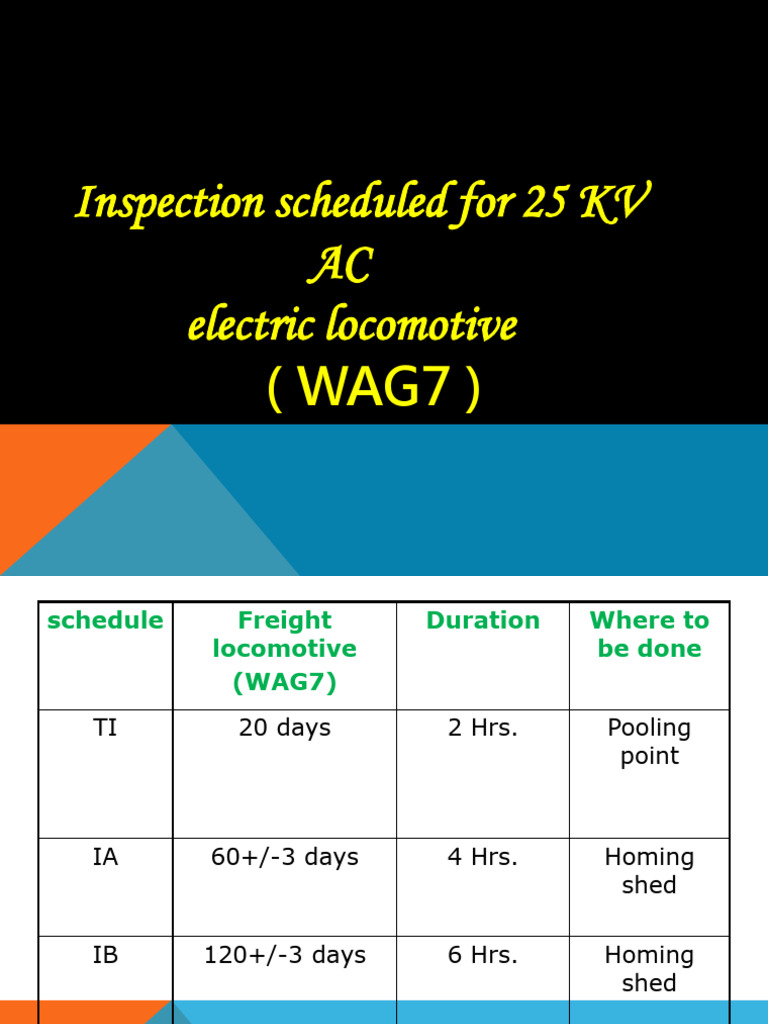 Inspection scheduled for 25 KV AC electric locomotive

( WAG7 )

| schedule | Freight locomotive (WAG7) | Duration | Where to be done |
|---|---|---|---|
| TI | 20 days | 2 Hrs. | Pooling point |
| IA | 60+/-3 days | 4 Hrs. | Homing shed |
| IB | 120+/-3 days | 6 Hrs. | Homing shed |